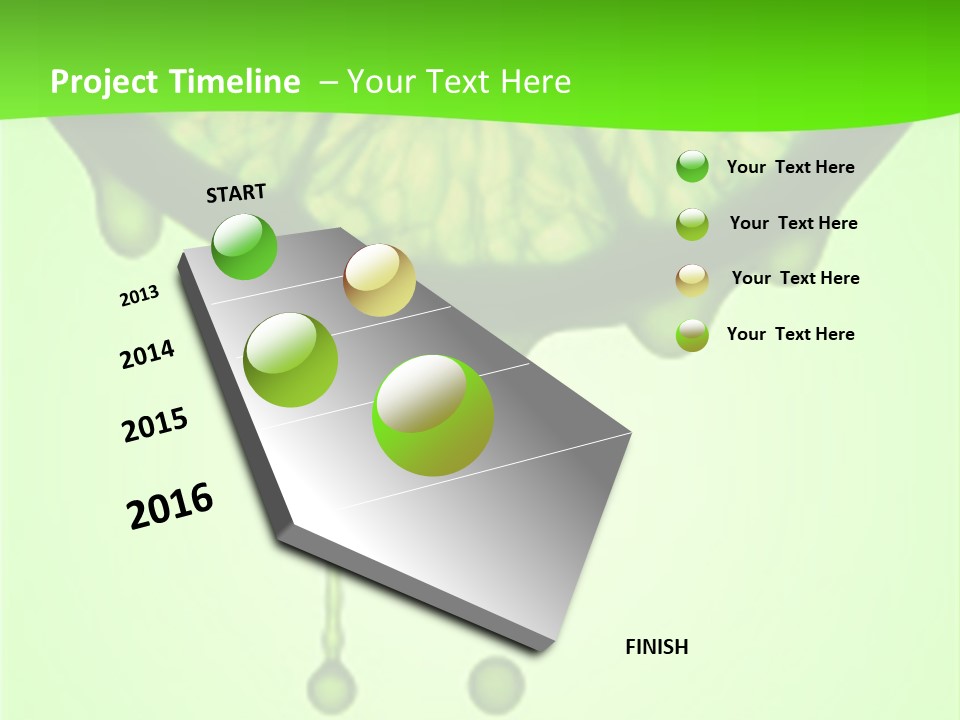 Project Timeline – Your Text Here

START

2013

2014

2015

2016

FINISH

Your Text Here

Your Text Here

Your Text Here

Your Text Here